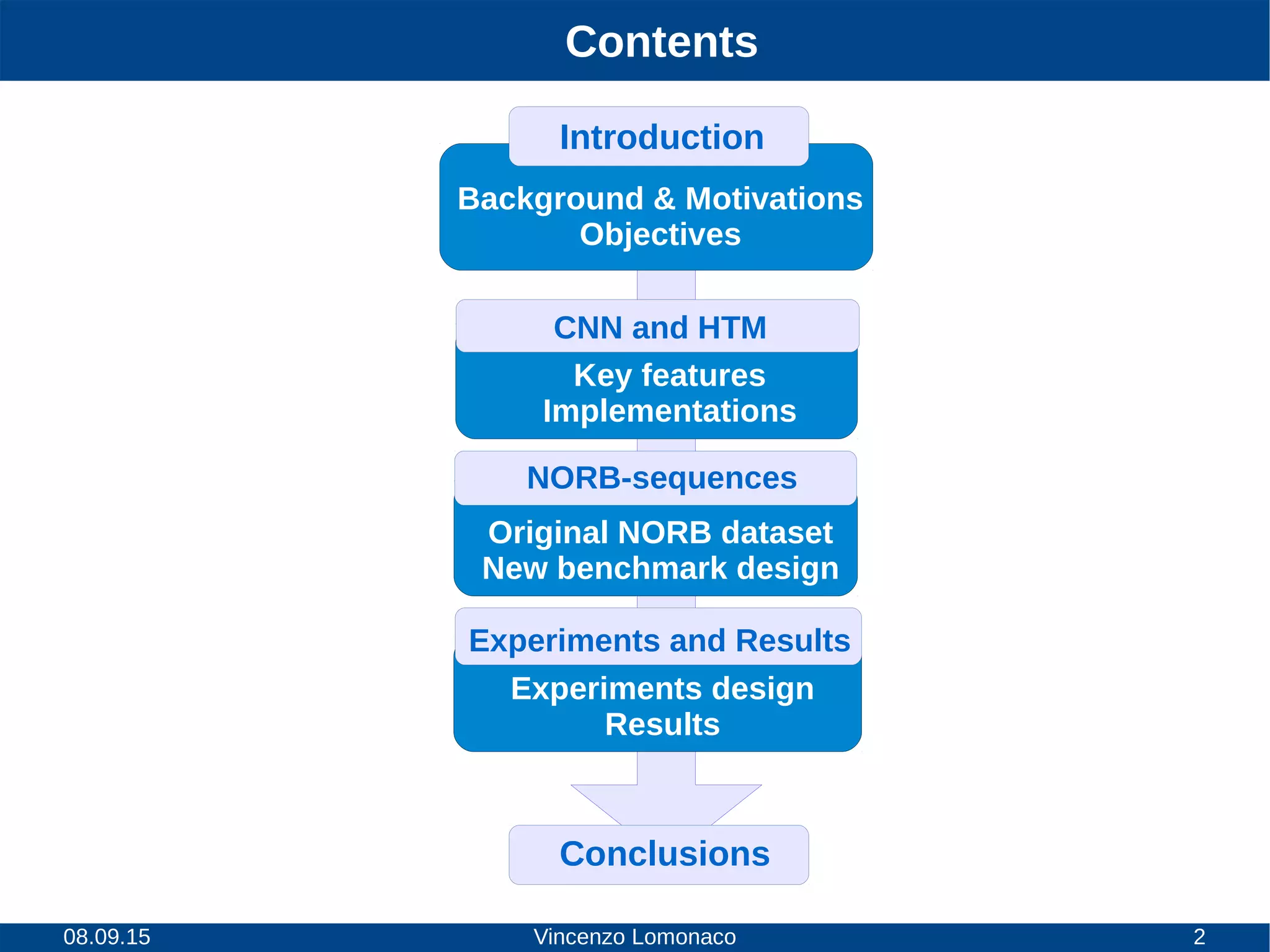 Contents

Introduction

Background & Motivations
Objectives

CNN and HTM

Key features
Implementations

NORB-sequences

Original NORB dataset
New benchmark design

Experiments and Results

Experiments design
Results

Conclusions

08.09.15 Vincenzo Lomonaco 2